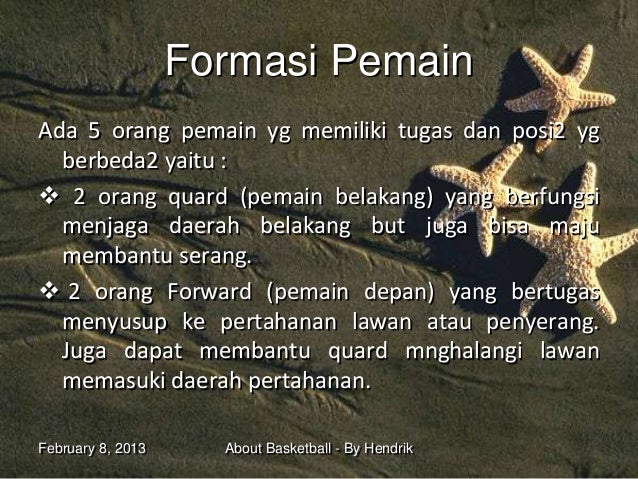 Formasi Pemain

Ada 5 orang pemain yg memiliki tugas dan posi2 yg berbeda2 yaitu :

❖ 2 orang quard (pemain belakang) yang berfungsi menjaga daerah belakang but juga bisa maju membantu serang.

❖ 2 orang Forward (pemain depan) yang bertugas menyusup ke pertahanan lawan atau penyerang. Juga dapat membantu quard mnghalangi lawan memasuki daerah pertahanan.

February 8, 2013

About Basketball - By Hendrik